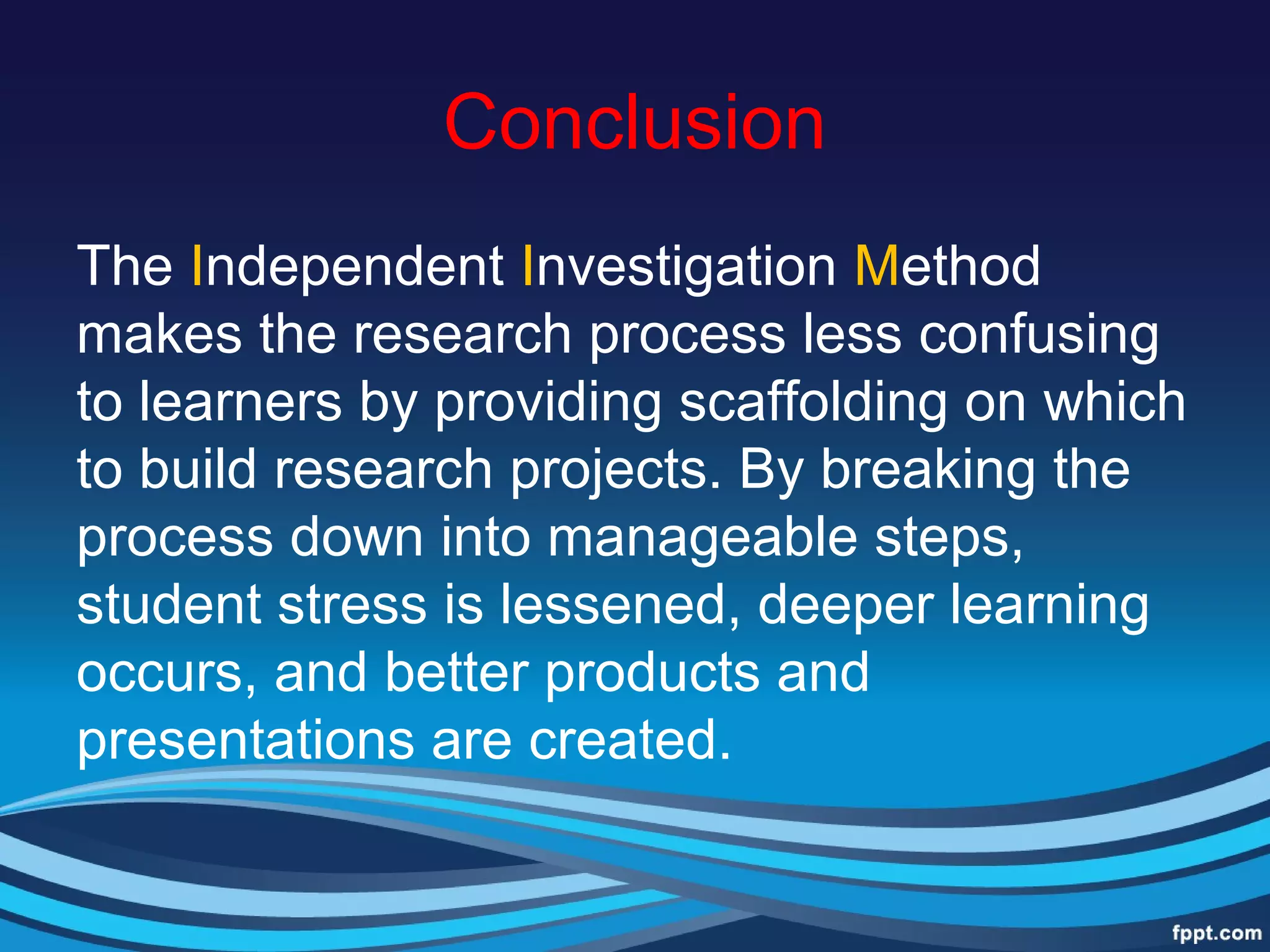 Conclusion

The Independent Investigation Method makes the research process less confusing to learners by providing scaffolding on which to build research projects. By breaking the process down into manageable steps, student stress is lessened, deeper learning occurs, and better products and presentations are created.

fppt.com